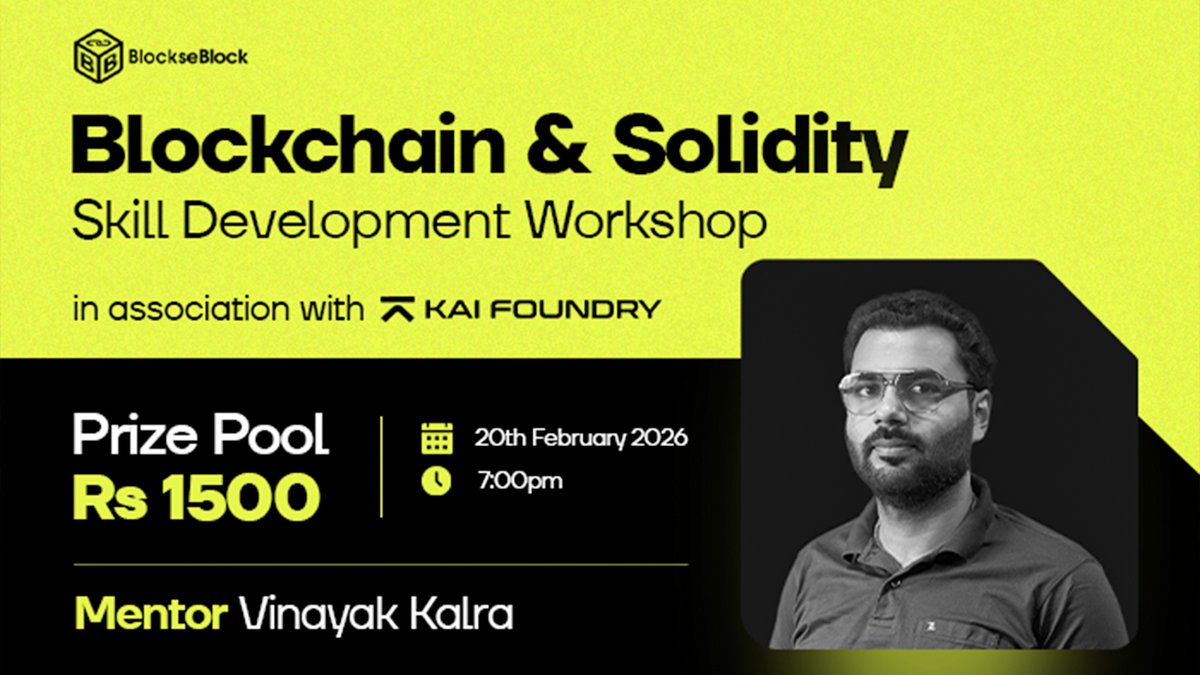 BlockseBlock

Blockchain & Solidity
Skill Development Workshop

in association with KAI FOUNDRY

Prize Pool
Rs 1500

20th February 2026
7:00pm

Mentor Vinayak Kalra